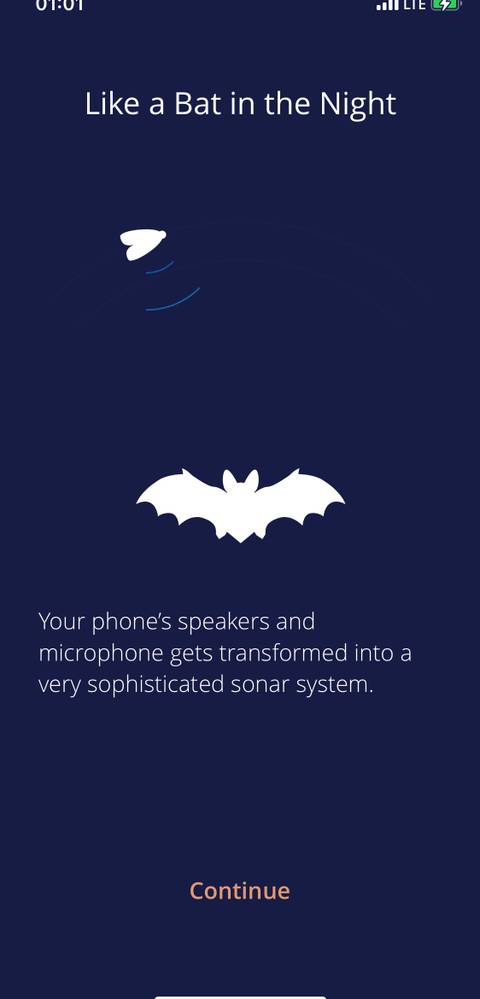 01:01

LTE

Like a Bat in the Night

Your phone's speakers and microphone gets transformed into a very sophisticated sonar system.

Continue